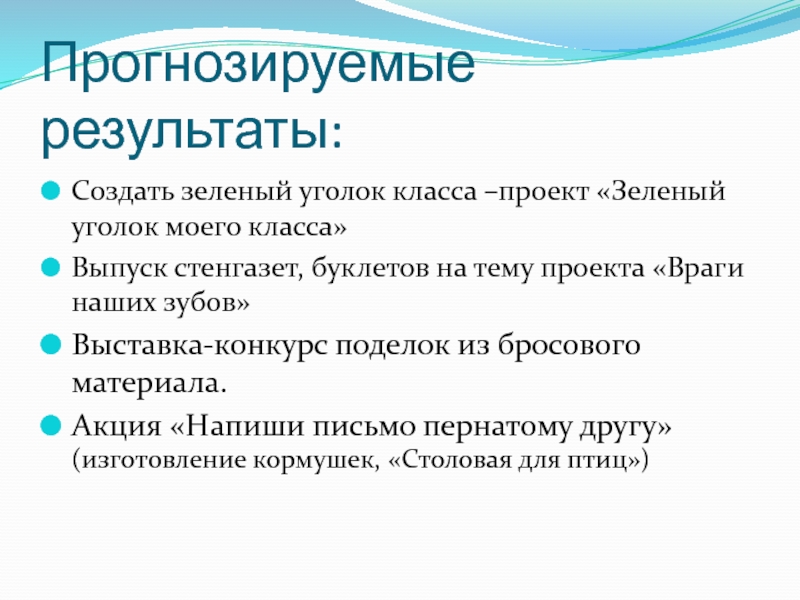 Прогнозируемые результаты:

Создать зеленый уголок класса –проект «Зеленый уголок моего класса»

Выпуск стенгазет, буклетов на тему проекта «Враги наших зубов»

Выставка-конкурс поделок из бросового материала.

Акция «Напиши письмо пернатому другу» (изготовление кормушек, «Столовая для птиц»)